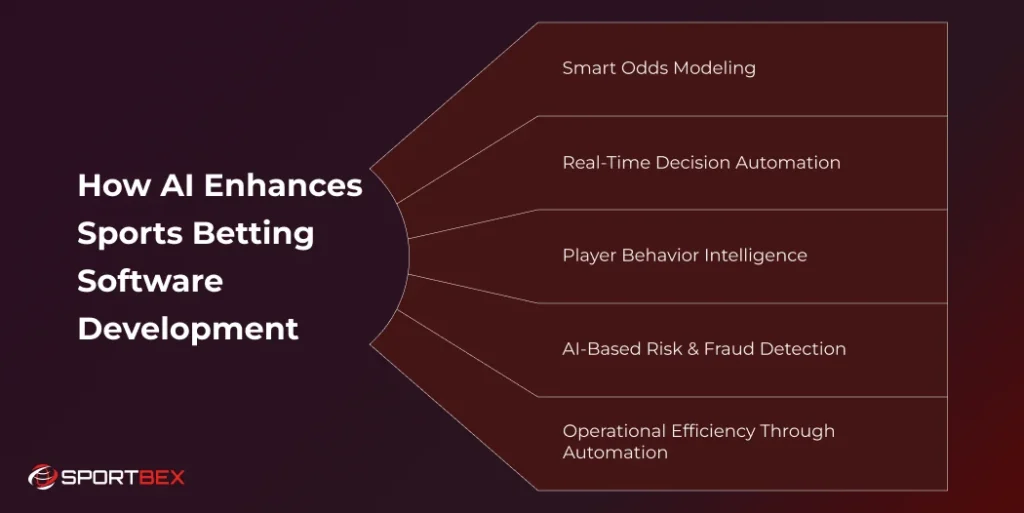 How AI Enhances Sports Betting Software Development

Smart Odds Modeling

Real-Time Decision Automation

Player Behavior Intelligence

AI-Based Risk & Fraud Detection

Operational Efficiency Through Automation

SPORTBEX